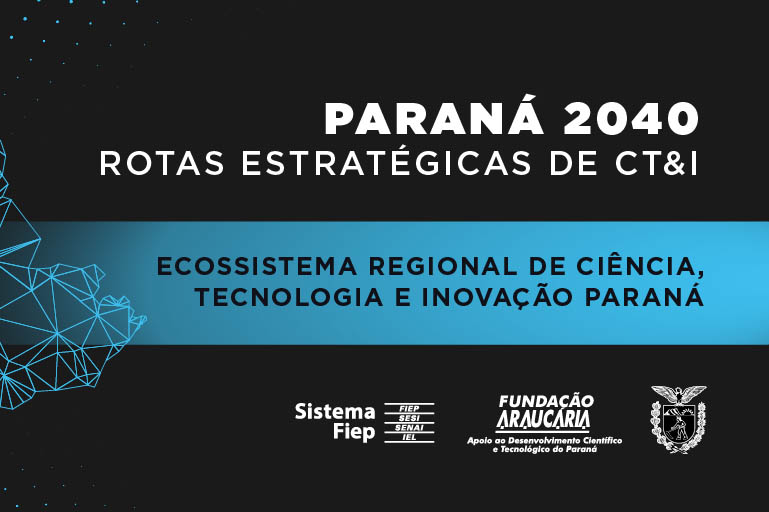 PARANÁ 2040
ROTAS ESTRATÉGICAS DE CT&I

ECOSSISTEMA REGIONAL DE CIÊNCIA, TECNOLOGIA E INOVAÇÃO PARANÁ

Sistema Fiep
FIEP
SESI
SENAI
IEL

FUNDAÇÃO ARAUCÁRIA
Apoio ao Desenvolvimento Científico e Tecnológico do Paraná